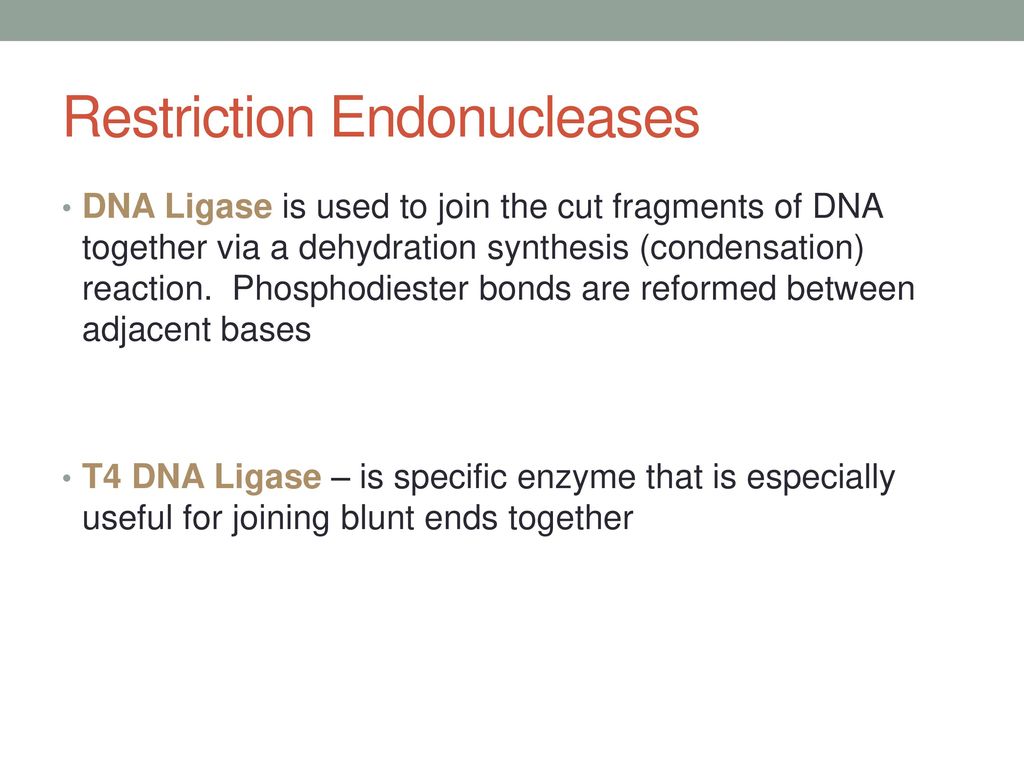 Restriction Endonucleases

• DNA Ligase is used to join the cut fragments of DNA together via a dehydration synthesis (condensation) reaction.  Phosphodiester bonds are reformed between adjacent bases

• T4 DNA Ligase – is specific enzyme that is especially useful for joining blunt ends together